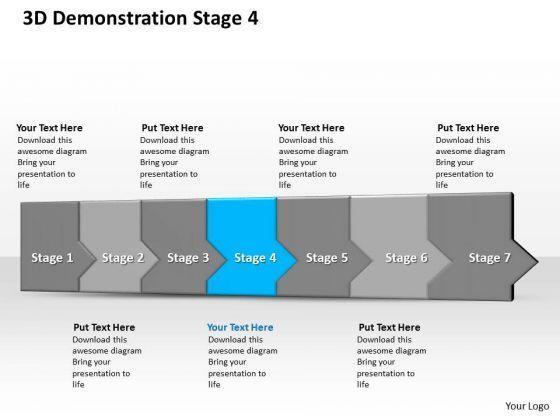 3D Demonstration Stage 4

Your Text Here
Download this awesome diagram Bring your presentation to life

Put Text Here
Download this awesome diagram Bring your presentation to life

Your Text Here
Download this awesome diagram Bring your presentation to life

Put Text Here
Download this awesome diagram Bring your presentation to life

Stage 1

Stage 2

Stage 3

Stage 4

Stage 5

Stage 6

Stage 7

Put Text Here
Download this awesome diagram Bring your presentation to life

Your Text Here
Download this awesome diagram Bring your presentation to life

Put Text Here
Download this awesome diagram Bring your presentation to life

Your Logo